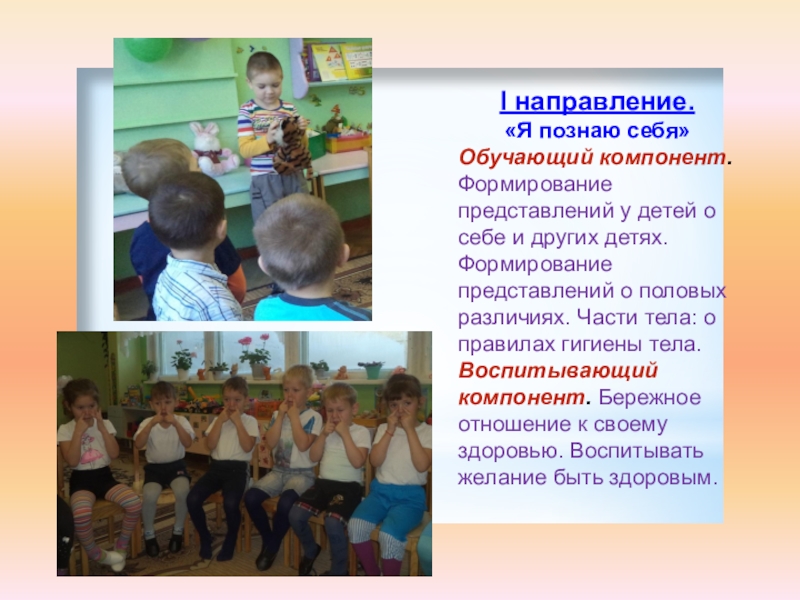 I направление.
«Я познаю себя»

Обучающий компонент. Формирование представлений у детей о себе и других детях. Формирование представлений о половых различиях. Части тела: о правилах гигиены тела.

Воспитывающий компонент. Бережное отношение к своему здоровью. Воспитывать желание быть здоровым.